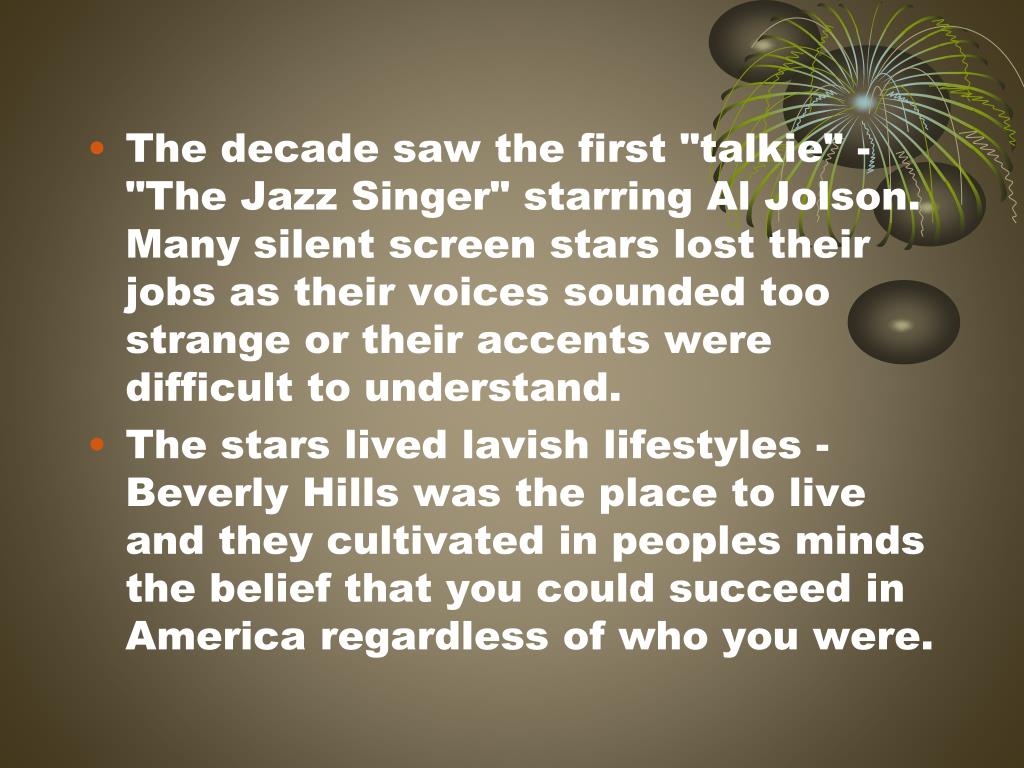 • The decade saw the first "talkie" - "The Jazz Singer" starring Al Jolson. Many silent screen stars lost their jobs as their voices sounded too strange or their accents were difficult to understand.

• The stars lived lavish lifestyles - Beverly Hills was the place to live and they cultivated in peoples minds the belief that you could succeed in America regardless of who you were.